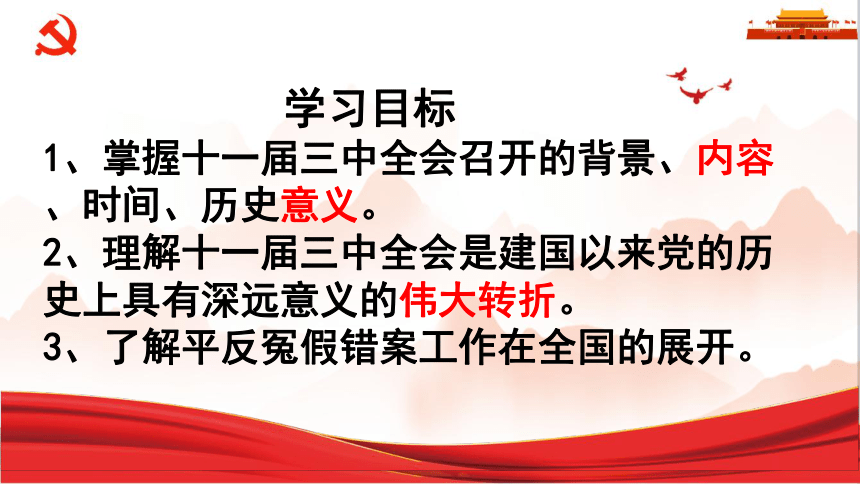 学习目标

1、掌握十一届三中全会召开的背景、内容、时间、历史意义。

2、理解十一届三中全会是建国以来党的历史上具有深远意义的伟大转折。

3、了解平反冤假错案工作在全国的展开。